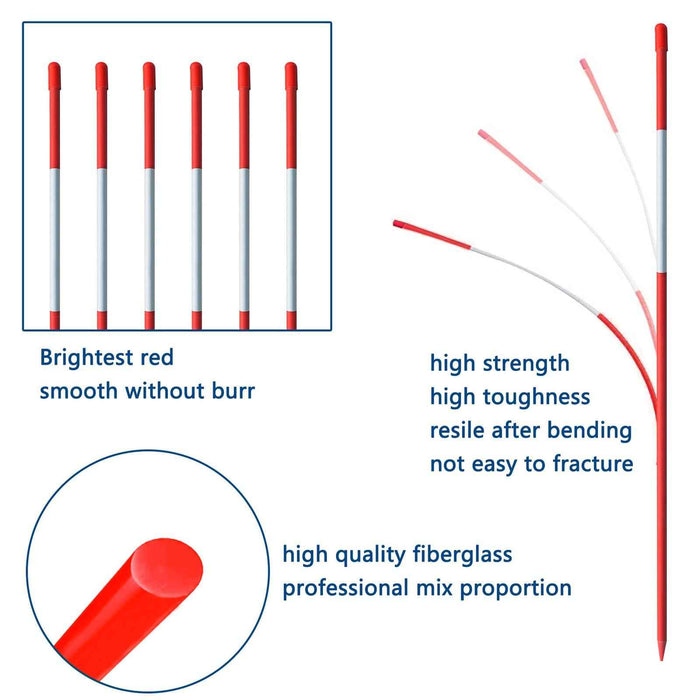 Brightest red
smooth without burr

high strength
high toughness
resile after bending
not easy to fracture

high quality fiberglass
professional mix proportion